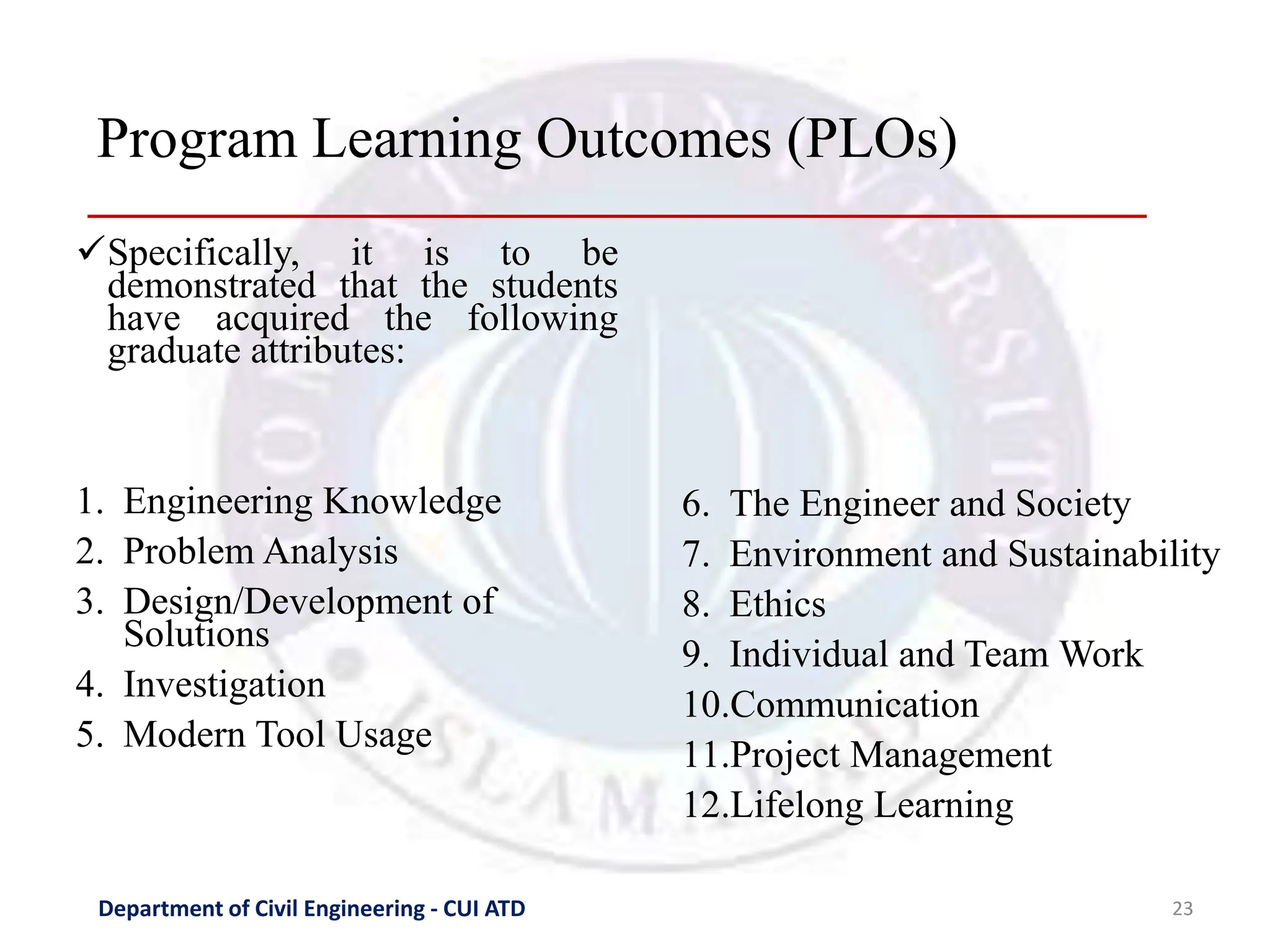 Program Learning Outcomes (PLOs)

✓Specifically, it is to be demonstrated that the students have acquired the following graduate attributes:

1. Engineering Knowledge
2. Problem Analysis
3. Design/Development of Solutions
4. Investigation
5. Modern Tool Usage

6. The Engineer and Society
7. Environment and Sustainability
8. Ethics
9. Individual and Team Work
10.Communication
11.Project Management
12.Lifelong Learning

Department of Civil Engineering - CUI ATD

23